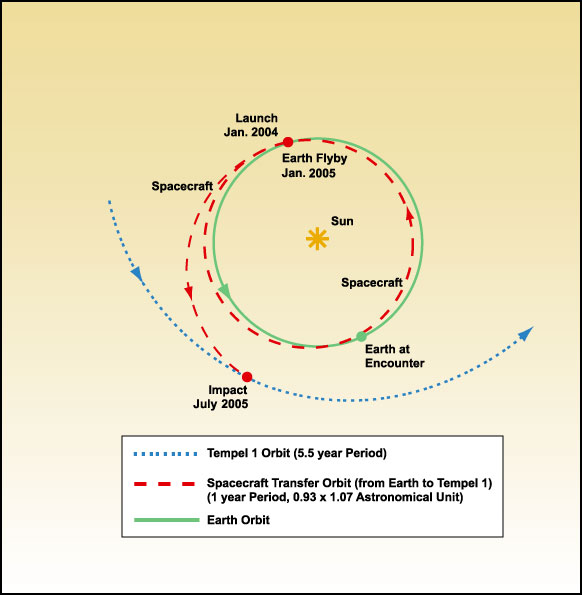 Launch
Jan. 2004

Earth Flyby
Jan. 2005

Spacecraft

Sun

Spacecraft

Earth at
Encounter

Impact
July 2005

Tempel 1 Orbit (5.5 year Period)

Spacecraft Transfer Orbit (from Earth to Tempel 1)
(1 year Period, 0.93 x 1.07 Astronomical Unit)

Earth Orbit